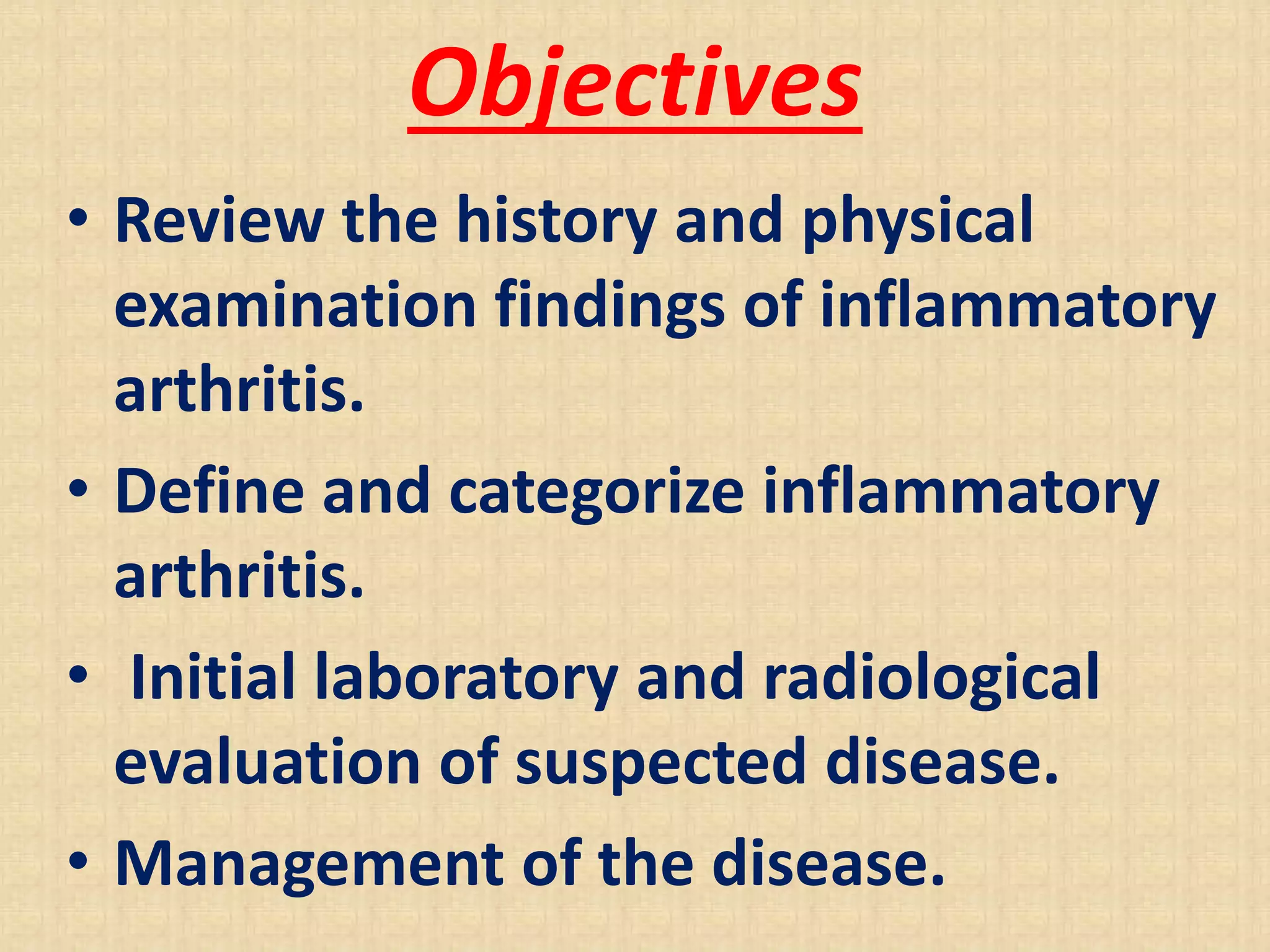 Objectives

• Review the history and physical examination findings of inflammatory arthritis.

• Define and categorize inflammatory arthritis.

• Initial laboratory and radiological evaluation of suspected disease.

• Management of the disease.